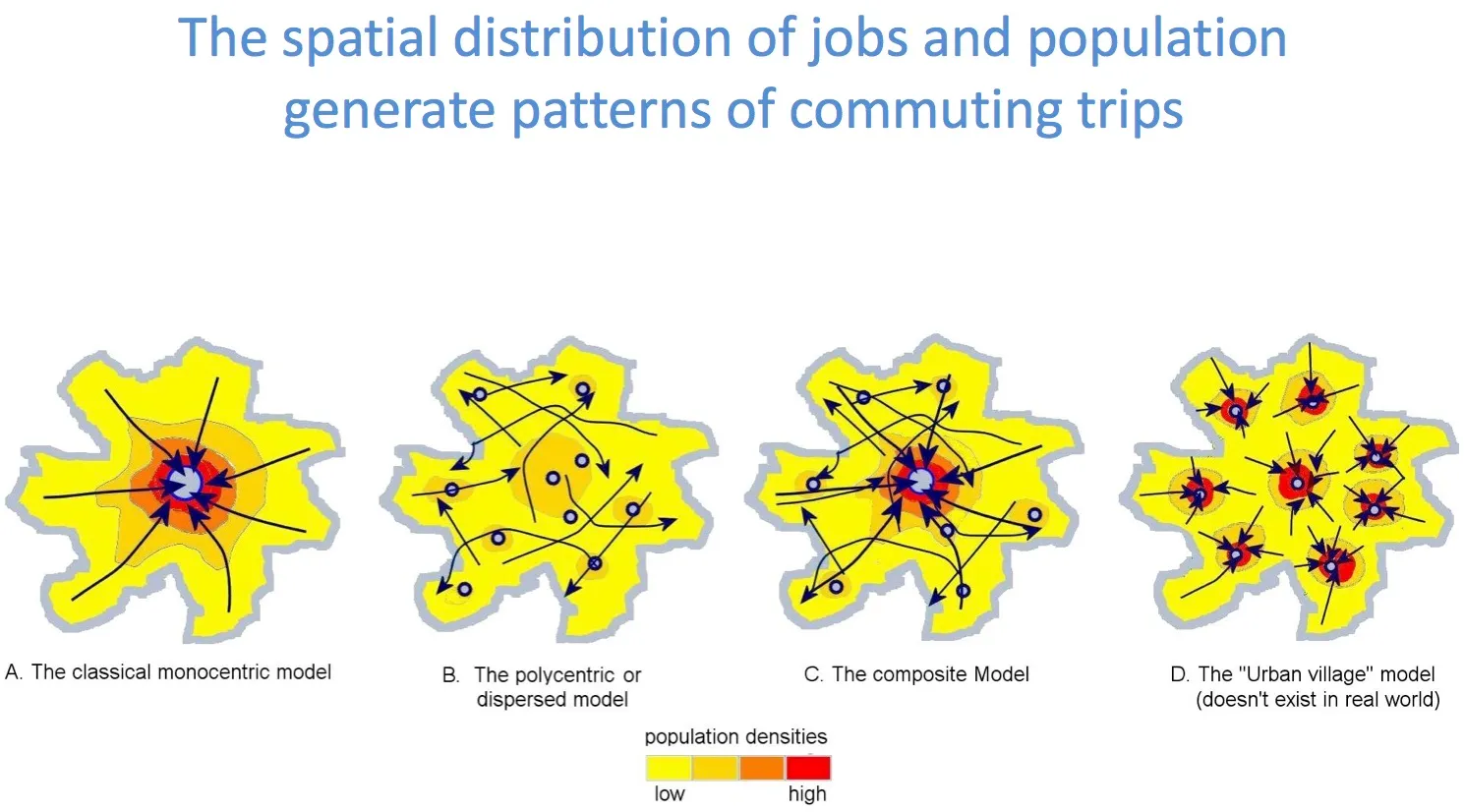 The spatial distribution of jobs and population generate patterns of commuting trips

A. The classical monocentric model

B. The polycentric or dispersed model

C. The composite Model

D. The "Urban village" model (doesn't exist in real world)

population densities

low

high